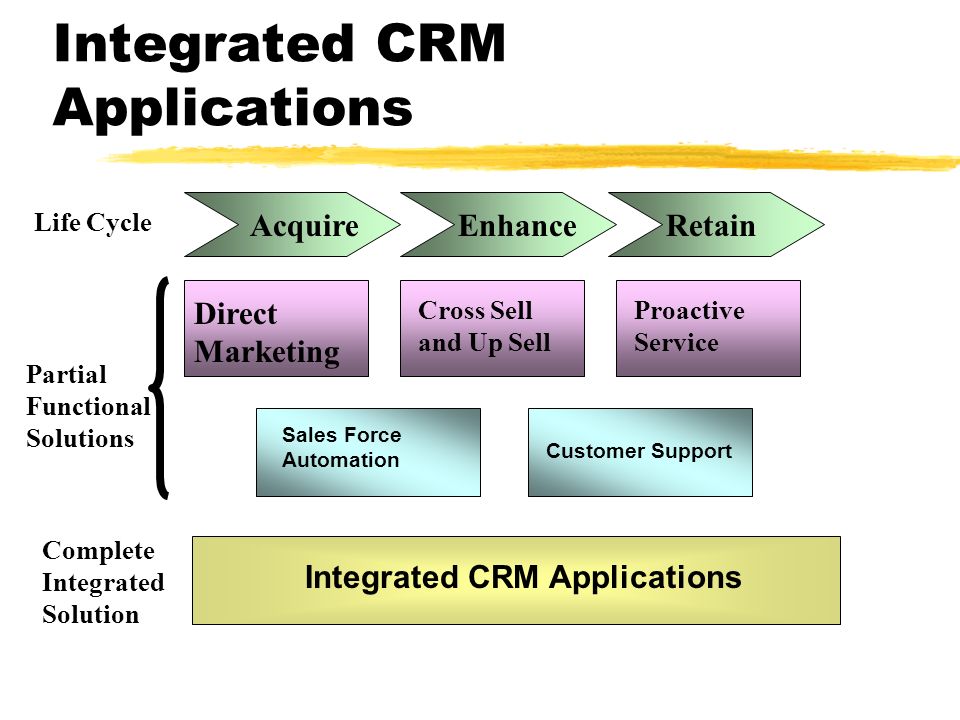 Integrated CRM Applications

Life Cycle

Acquire

Enhance

Retain

Partial Functional Solutions

Direct Marketing

Cross Sell and Up Sell

Proactive Service

Sales Force Automation

Customer Support

Complete Integrated Solution

Integrated CRM Applications